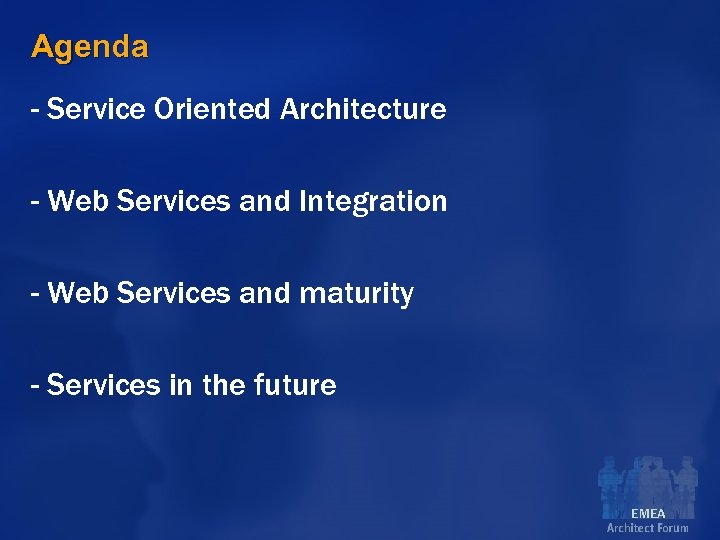 Agenda

- Service Oriented Architecture

- Web Services and Integration

- Web Services and maturity

- Services in the future

EMEA
Architect Forum